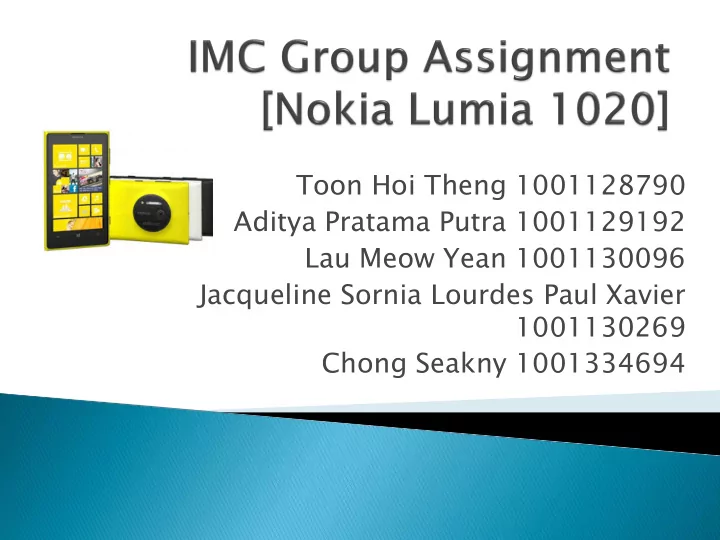 IMC Group Assignment [Nokia Lumia 1020]

Toon Hoi Theng 1001128790
Aditya Pratama Putra 1001129192
Lau Meow Yean 1001130096
Jacqueline Sornia Lourdes Paul Xavier 1001130269
Chong Seakny 1001334694